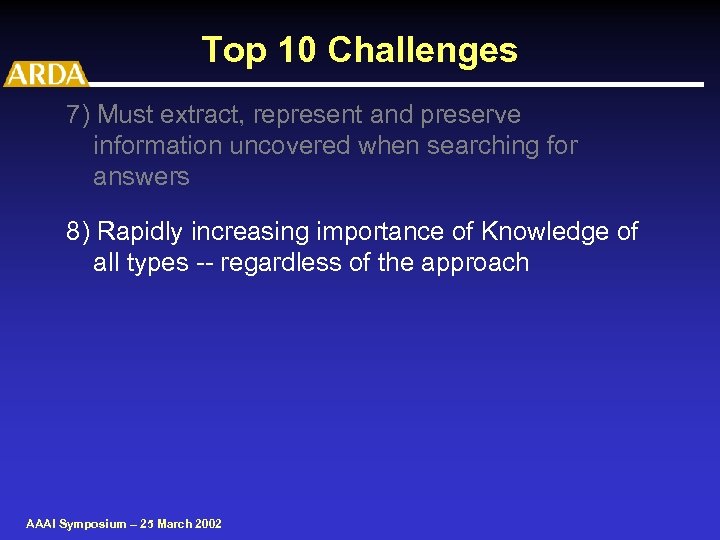 Top 10 Challenges

ARDA

7) Must extract, represent and preserve information uncovered when searching for answers

8) Rapidly increasing importance of Knowledge of all types -- regardless of the approach

AAAI Symposium – 25 March 2002